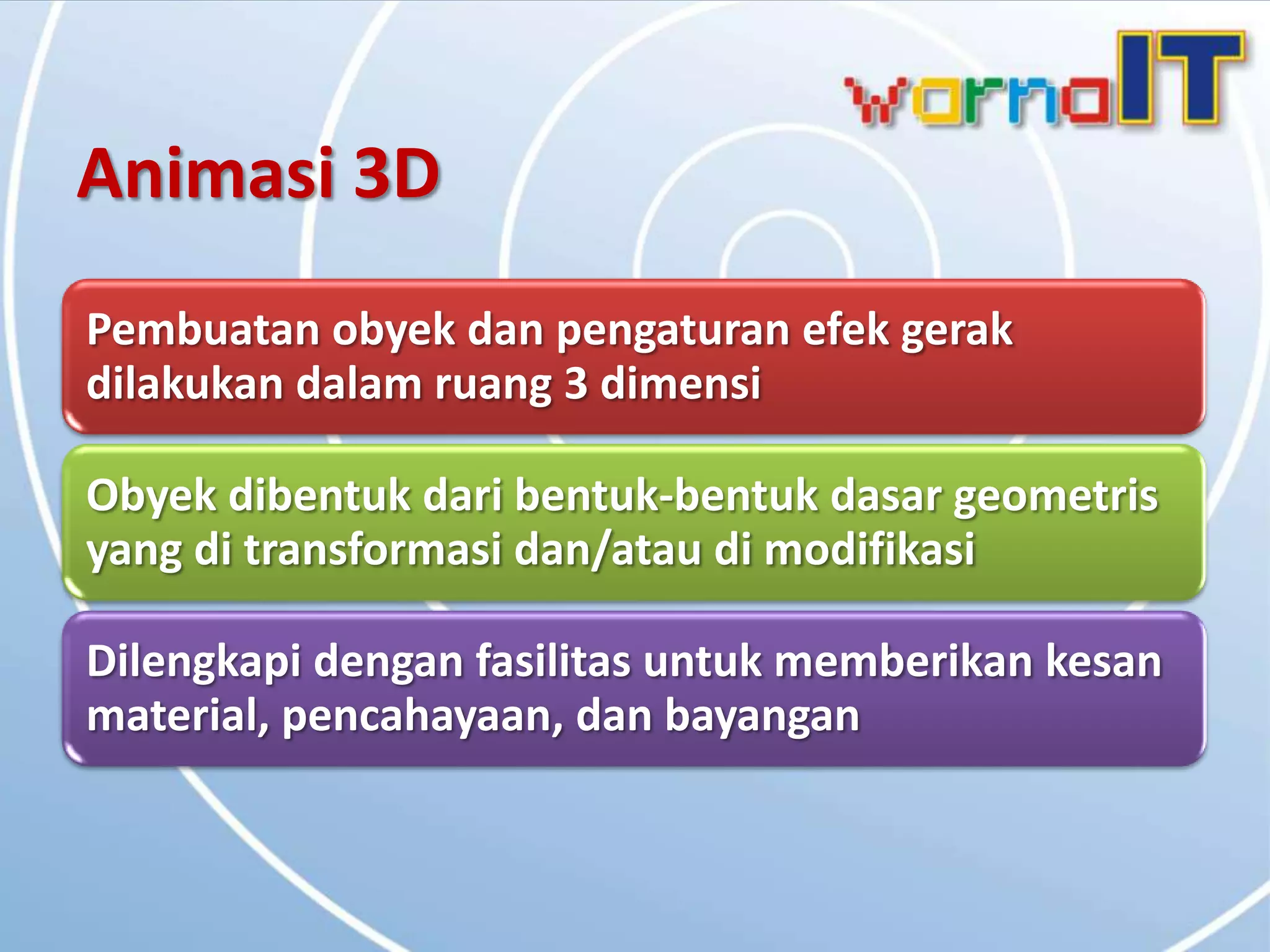 warnaIT

Animasi 3D

Pembuatan obyek dan pengaturan efek gerak dilakukan dalam ruang 3 dimensi

Obyek dibentuk dari bentuk-bentuk dasar geometris yang di transformasi dan/atau di modifikasi

Dilengkapi dengan fasilitas untuk memberikan kesan material, pencahayaan, dan bayangan